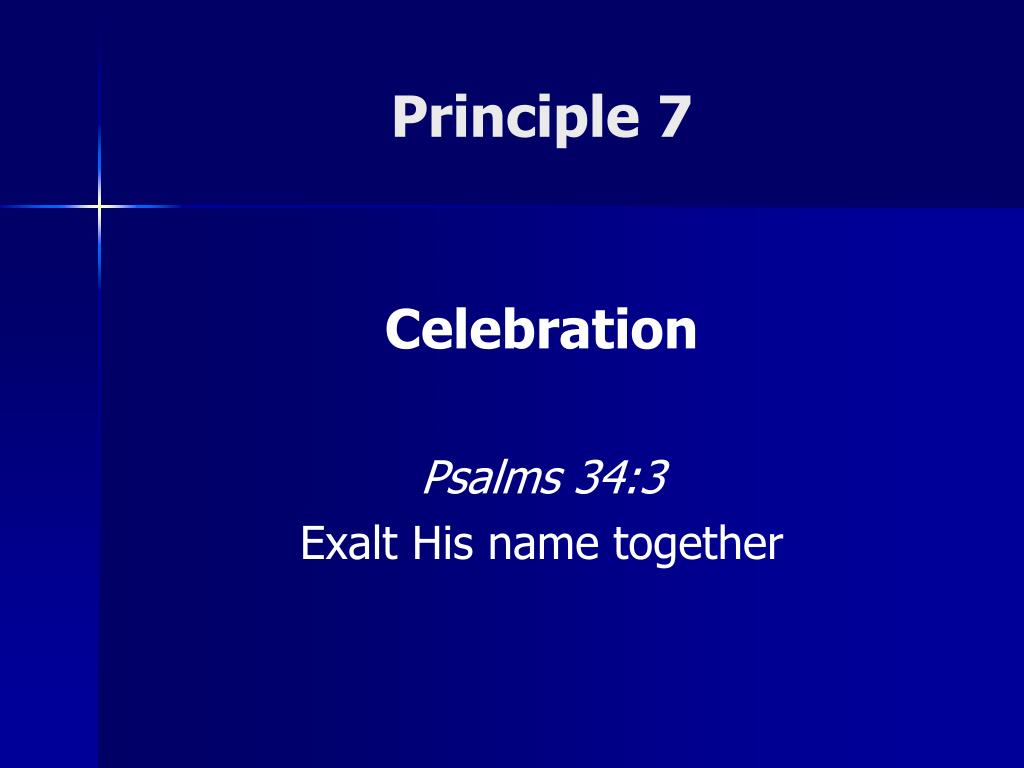 Principle 7

Celebration

Psalms 34:3
Exalt His name together